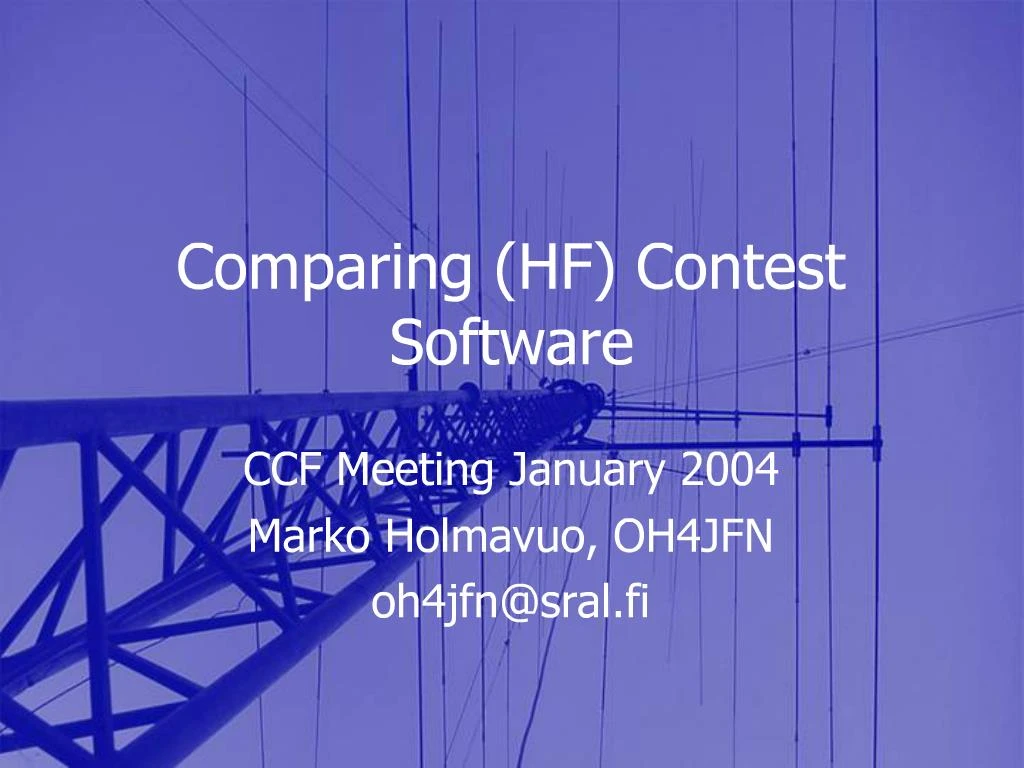 Comparing (HF) Contest Software

CCF Meeting January 2004
Marko Holmavuo, OH4JFN
oh4jfn@sral.fi